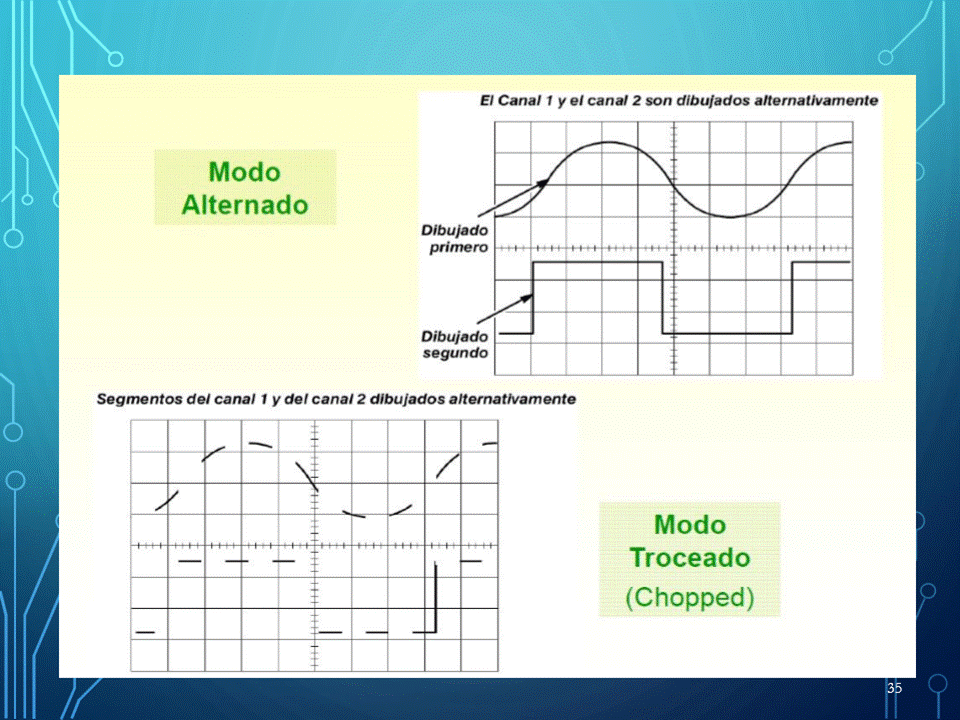 Modo Alternado

El Canal 1 y el canal 2 son dibujados alternativamente

Dibujado primero

Dibujado segundo

Segmentos del canal 1 y del canal 2 dibujados alternativamente

Modo Troceado (Chopped)

35